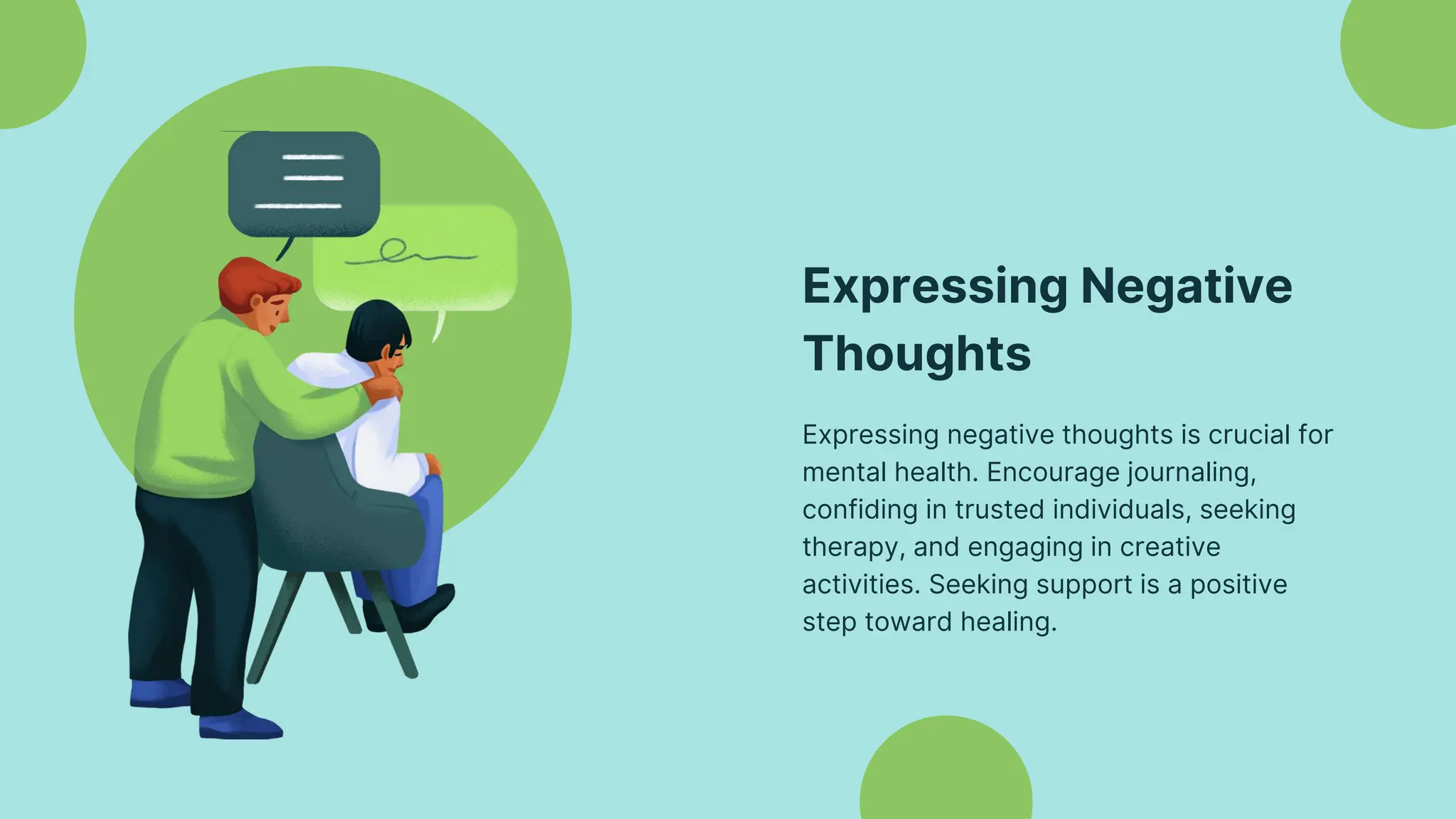 Expressing Negative Thoughts

Expressing negative thoughts is crucial for mental health. Encourage journaling, confiding in trusted individuals, seeking therapy, and engaging in creative activities. Seeking support is a positive step toward healing.